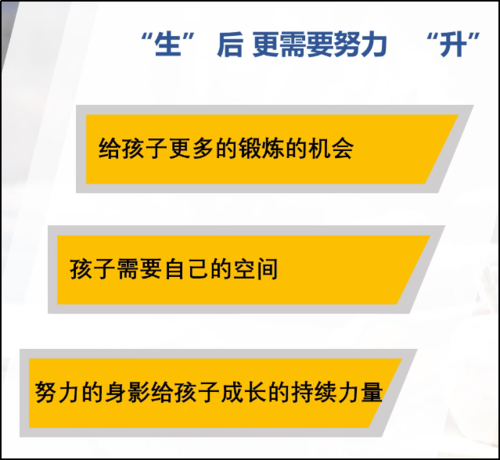 “生” 后 更需要努力 “升”

给孩子更多的锻炼的机会

孩子需要自己的空间

努力的身影给孩子成长的持续力量